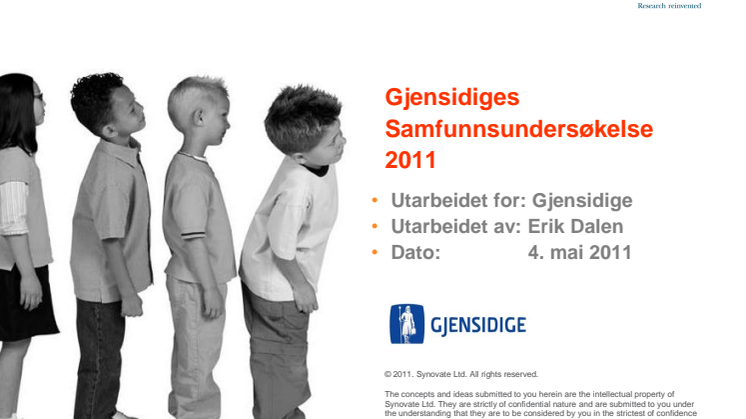 Research reinvented

Gjensidiges Samfunnsundersøkelse 2011

• Utarbeidet for: Gjensidige
• Utarbeidet av: Erik Dalen
• Dato: 4. mai 2011

GJENSIDIGE

© 2011. Synovate Ltd. All rights reserved.

The concepts and ideas submitted to you herein are the intellectual property of Synovate Ltd. They are strictly of confidential nature and are submitted to you under the understanding that they are to be considered by you in the strictest of confidence